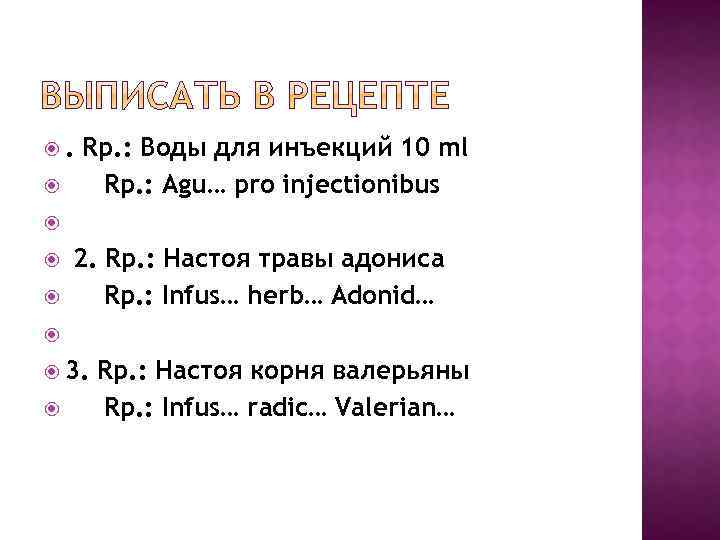 ВЫПИСАТЬ В РЕЦЕПТЕ

. Rp.: Воды для инъекций 10 ml
Rp.: Agu… pro injectionibus

2. Rp.: Настоя травы адониса
Rp.: Infus… herb… Adonid…

3. Rp.: Настоя корня валерьяны
Rp.: Infus… radic… Valerian…